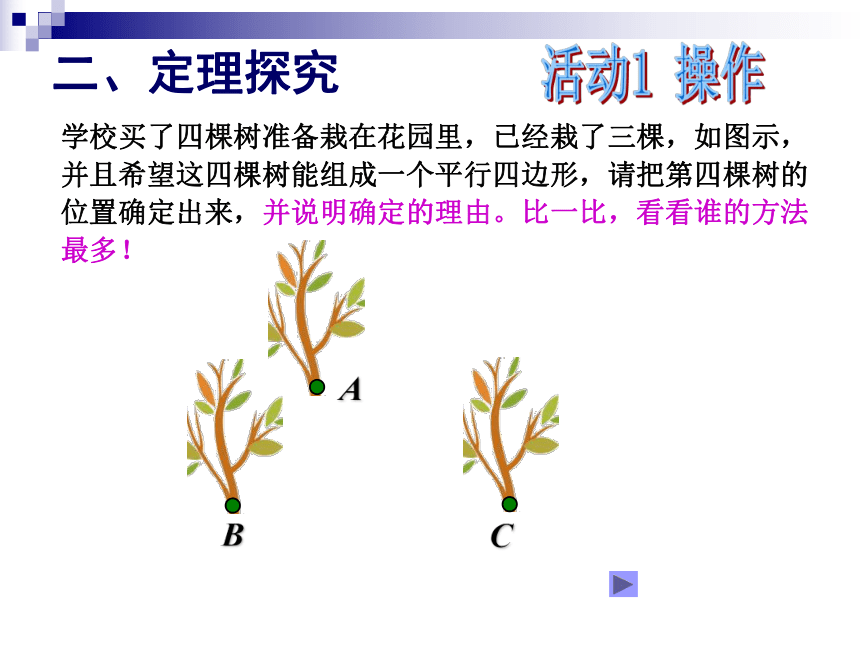 二、定理探究

活动1 操作

学校买了四棵树准备栽在花园里，已经栽了三棵，如图示，并且希望这四棵树能组成一个平行四边形，请把第四棵树的位置确定出来，并说明确定的理由。比一比，看看谁的方法最多！

A

B

C